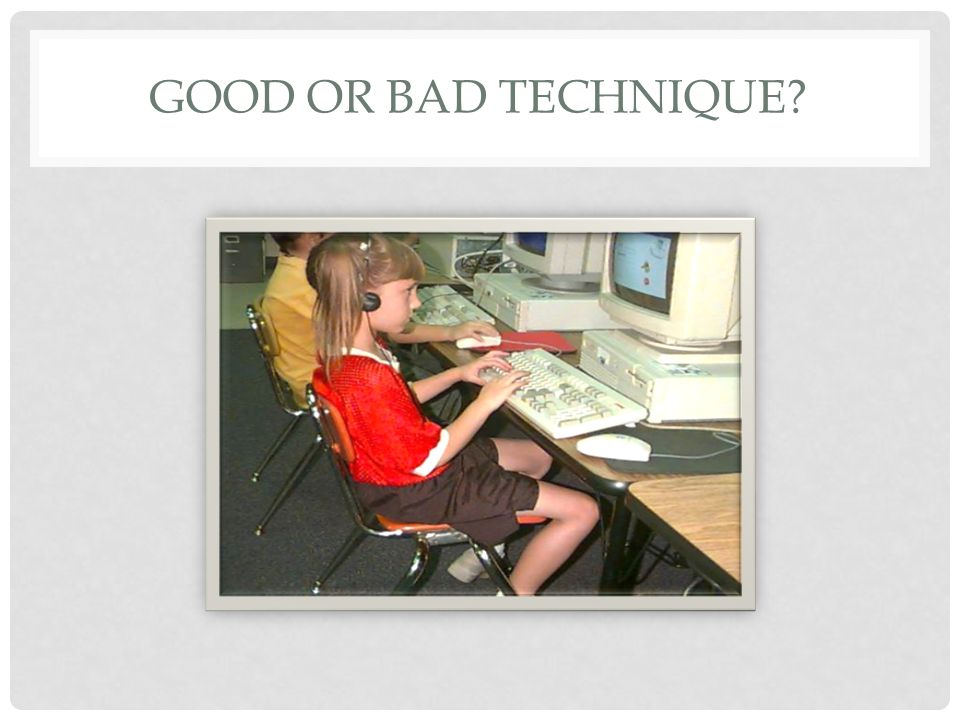 GOOD OR BAD TECHNIQUE?